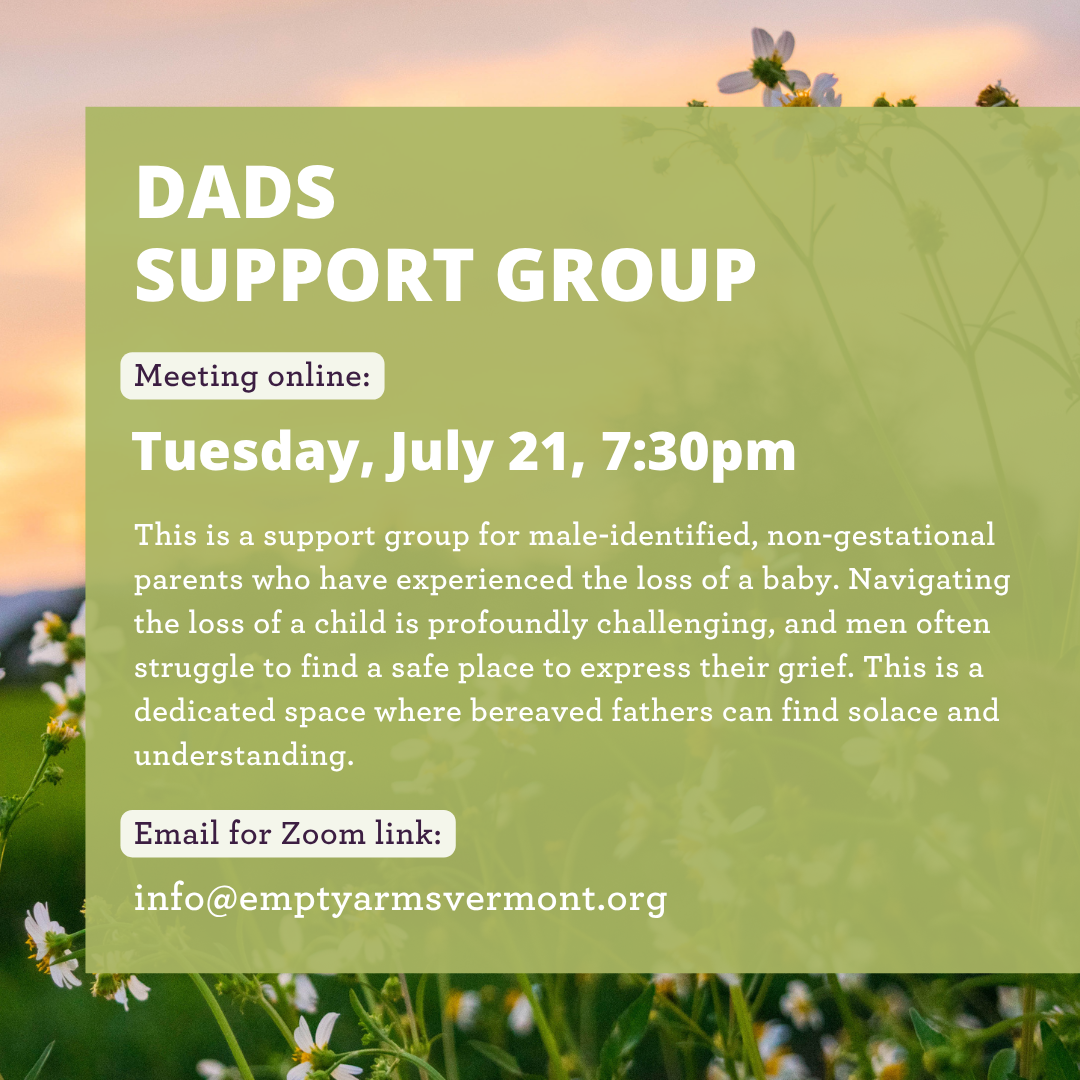 DADS
SUPPORT GROUP

Meeting online:

Tuesday, July 21, 7:30pm

This is a support group for male-identified, non-gestational parents who have experienced the loss of a baby. Navigating the loss of a child is profoundly challenging, and men often struggle to find a safe place to express their grief. This is a dedicated space where bereaved fathers can find solace and understanding.

Email for Zoom link:

info@emptyarmsvermont.org